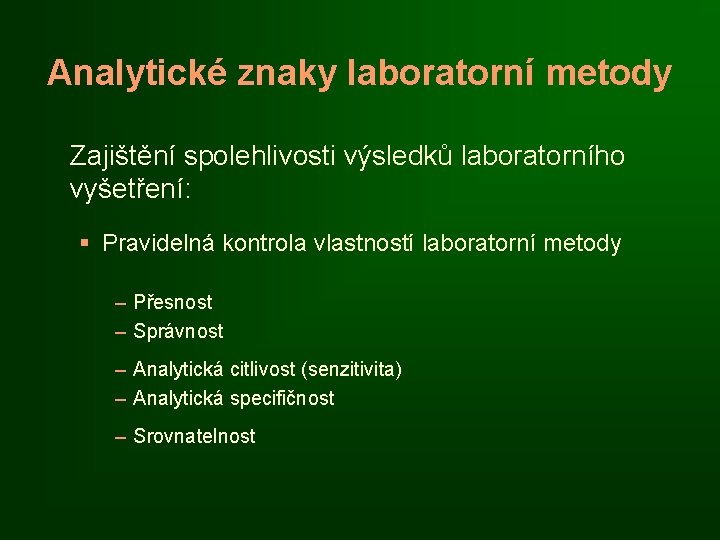 Analytické znaky laboratorní metody

Zajištění spolehlivosti výsledků laboratorního vyšetření:

▪ Pravidelná kontrola vlastností laboratorní metody

– Přesnost
– Správnost

– Analytická citlivost (senzitivita)
– Analytická specifičnost

– Srovnatelnost